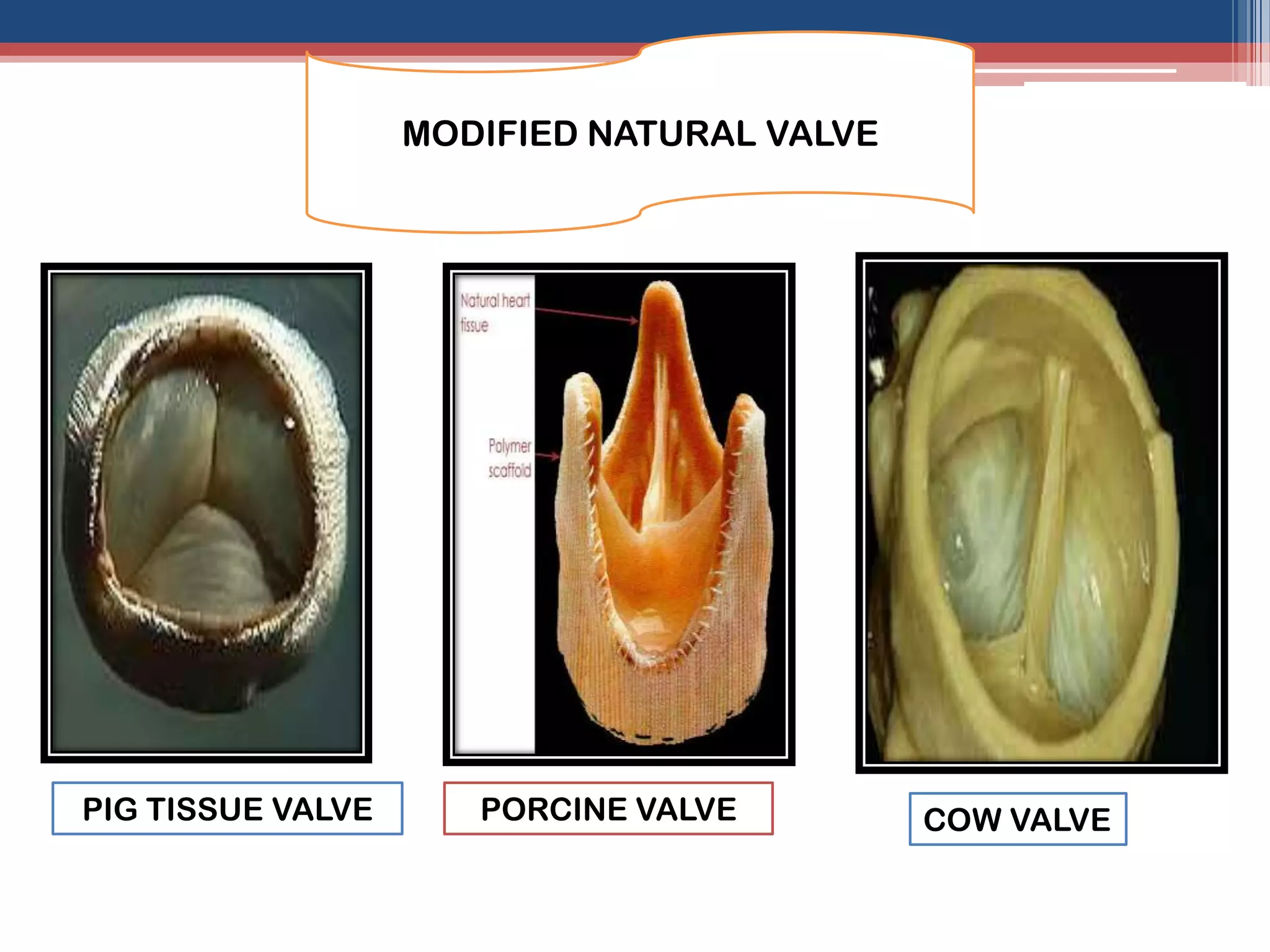 MODIFIED NATURAL VALVE

Natural heart tissue

Polymer scaffold

PIG TISSUE VALVE

PORCINE VALVE

COW VALVE